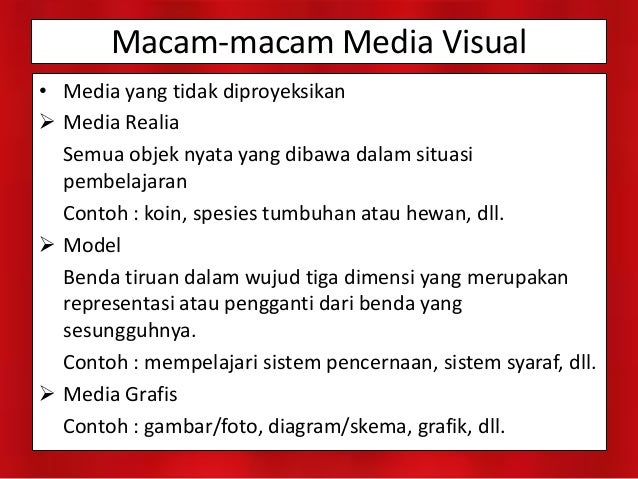 Macam-macam Media Visual

• Media yang tidak diproyeksikan

➢ Media Realia

Semua objek nyata yang dibawa dalam situasi pembelajaran

Contoh : koin, spesies tumbuhan atau hewan, dll.

➢ Model

Benda tiruan dalam wujud tiga dimensi yang merupakan representasi atau pengganti dari benda yang sesungguhnya.

Contoh : mempelajari sistem pencernaan, sistem syaraf, dll.

➢ Media Grafis

Contoh : gambar/foto, diagram/skema, grafik, dll.